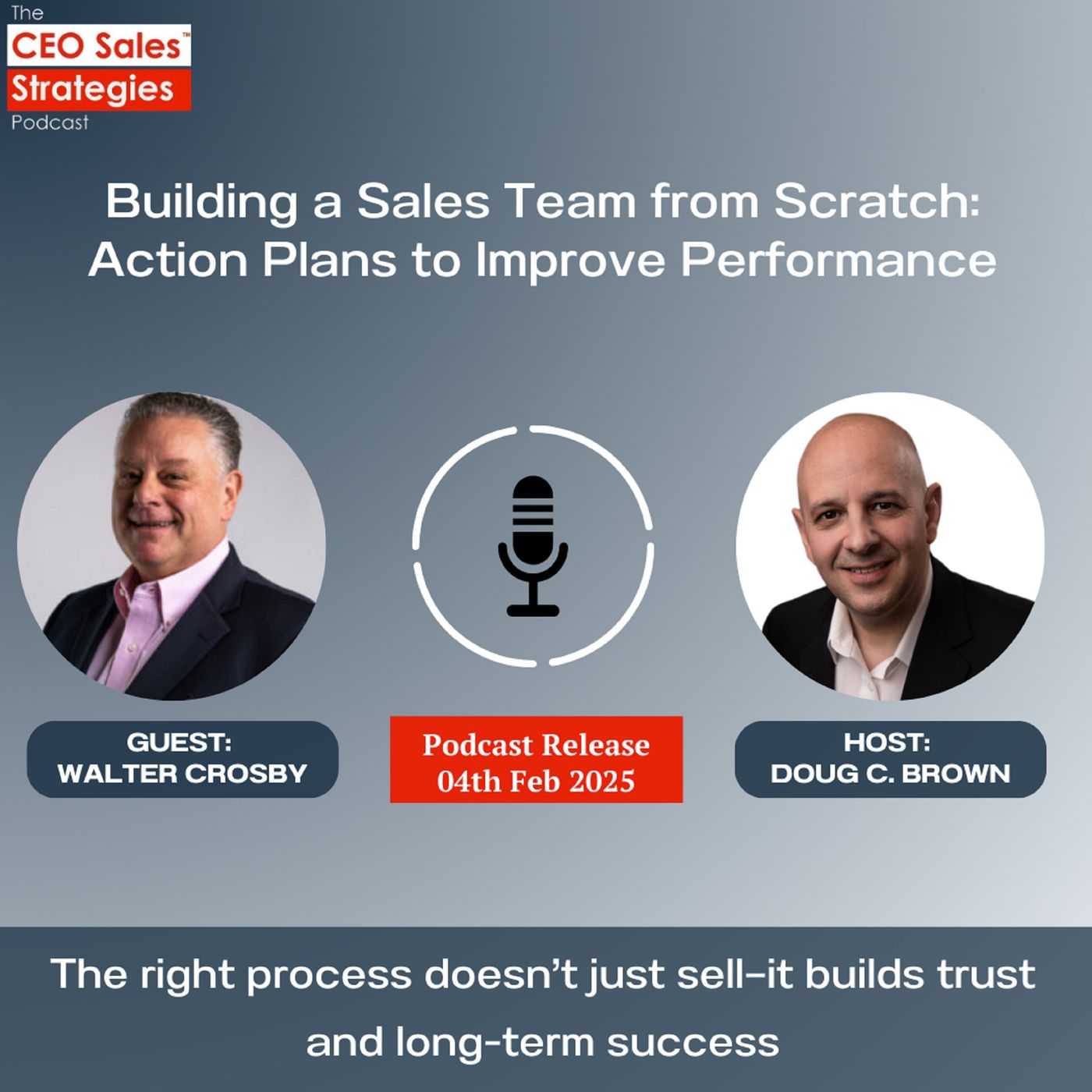 The
CEO Sales™
Strategies
Podcast

Building a Sales Team from Scratch: Action Plans to Improve Performance

GUEST:
WALTER CROSBY

Podcast Release
04th Feb 2025

HOST:
DOUG C. BROWN

The right process doesn't just sell–it builds trust and long-term success